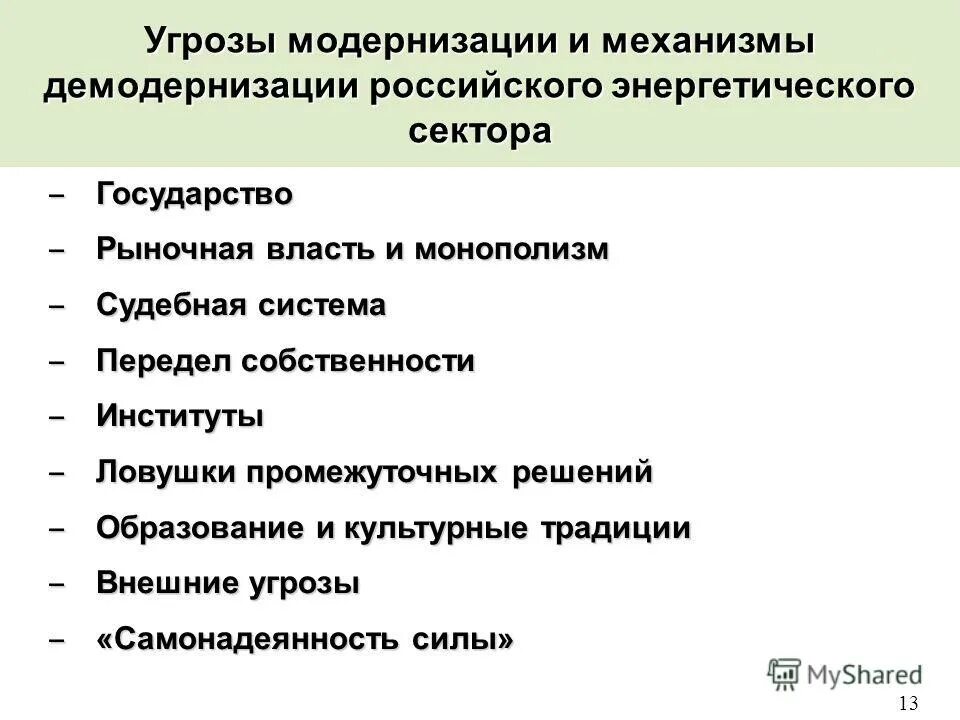 Угрозы модернизации и механизмы демодернизации российского энергетического сектора

– Государство
– Рыночная власть и монополизм
– Судебная система
– Передел собственности
– Институты
– Ловушки промежуточных решений
– Образование и культурные традиции
– Внешние угрозы
– «Самонадеянность силы»

MyShared

13